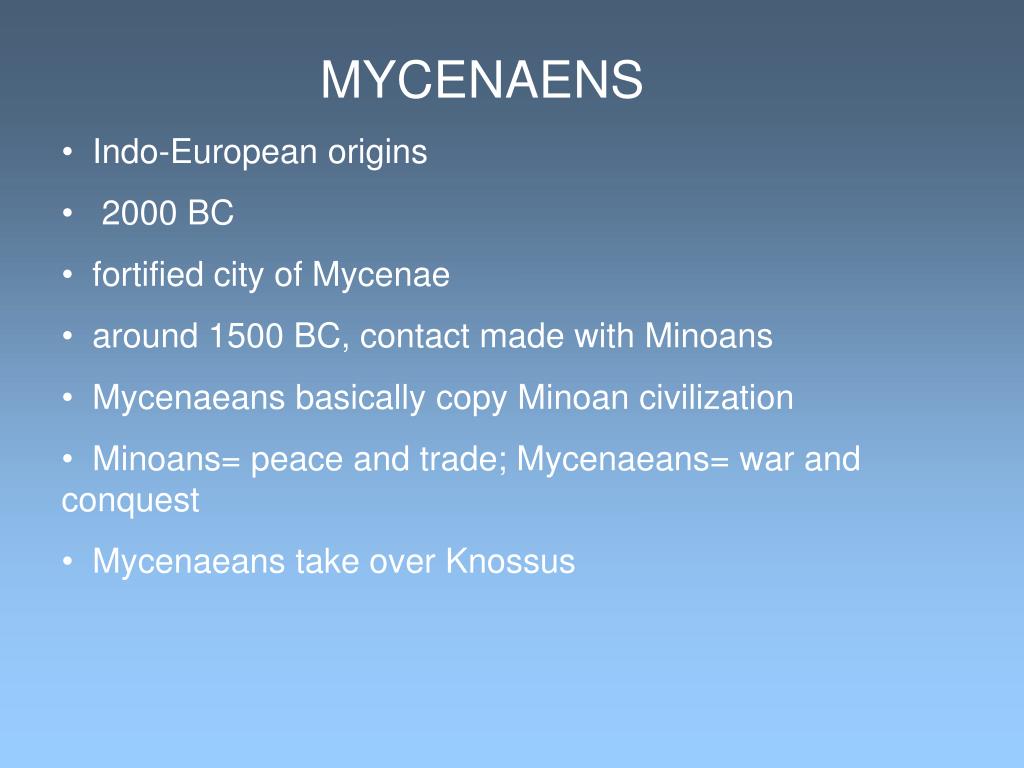 MYCENAENS

• Indo-European origins
• 2000 BC
• fortified city of Mycenae
• around 1500 BC, contact made with Minoans
• Mycenaeans basically copy Minoan civilization
• Minoans= peace and trade; Mycenaeans= war and conquest
• Mycenaeans take over Knossus